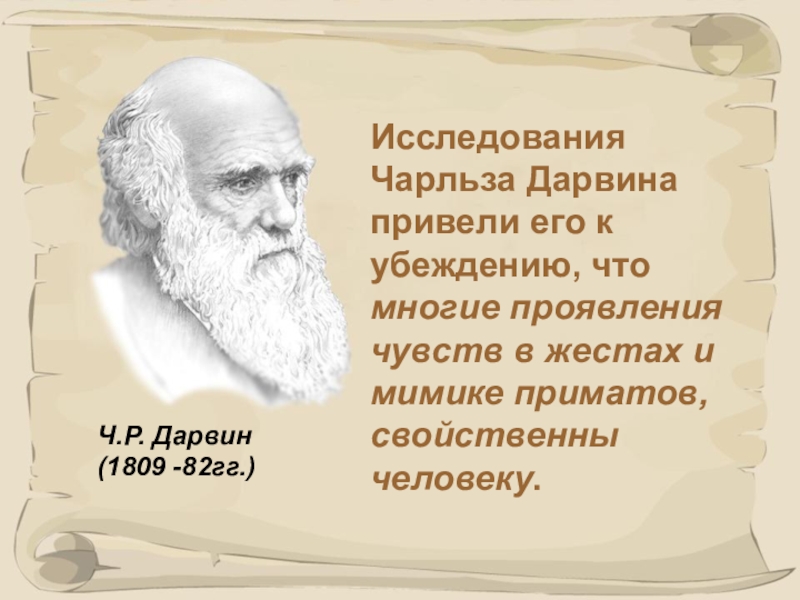 Исследования Чарльза Дарвина привели его к убеждению, что многие проявления чувств в жестах и мимике приматов, свойственны человеку.

Ч.Р. Дарвин
(1809 -82гг.)